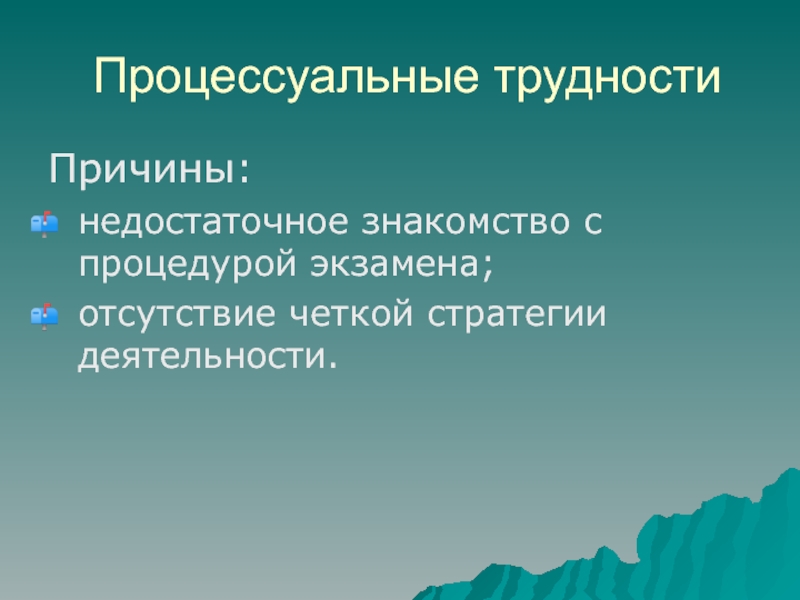 Процессуальные трудности

Причины:

недостаточное знакомство с процедурой экзамена;

отсутствие четкой стратегии деятельности.